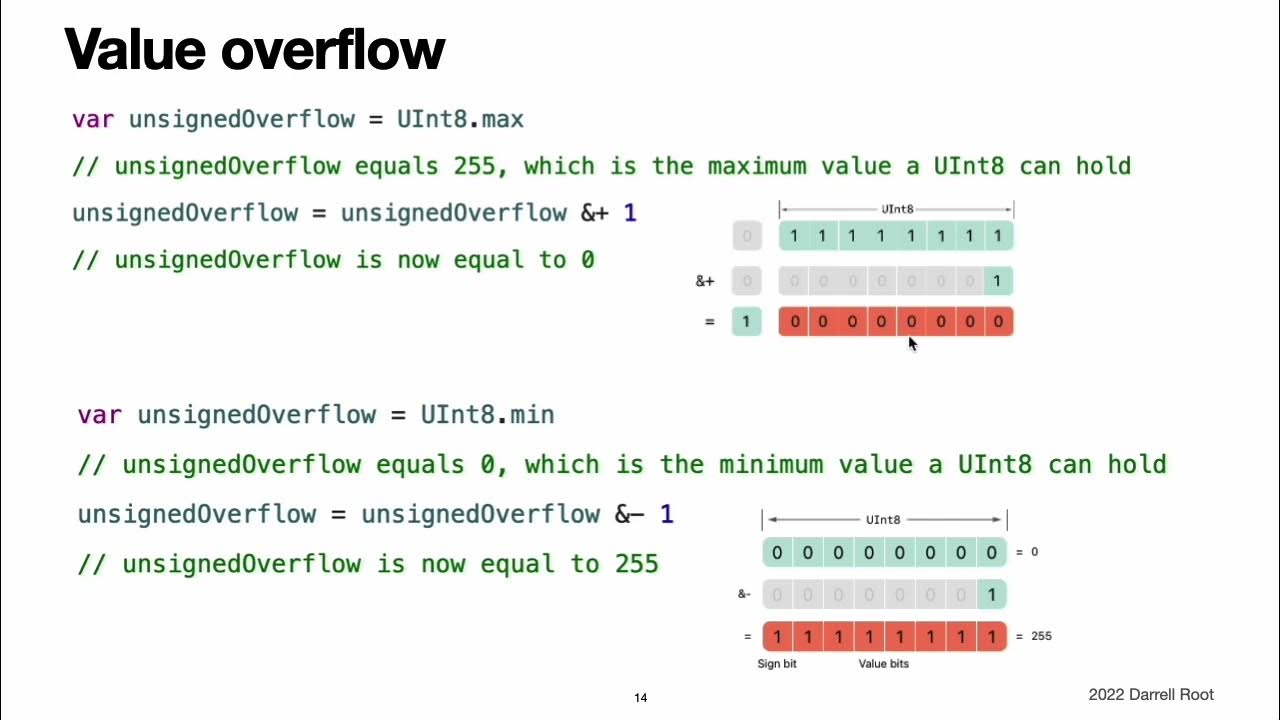 Value overflow

var unsignedOverflow = UInt8.max

// unsignedOverflow equals 255, which is the maximum value a UInt8 can hold

unsignedOverflow = unsignedOverflow &+ 1

// unsignedOverflow is now equal to 0

UInt8

0 1 1 1 1 1 1 1 1

&+ 0 0 0 0 0 0 0 0 1

= 1 0 0 0 0 0 0 0 0

var unsignedOverflow = UInt8.min

// unsignedOverflow equals 0, which is the minimum value a UInt8 can hold

unsignedOverflow = unsignedOverflow &- 1

// unsignedOverflow is now equal to 255

UInt8

0 0 0 0 0 0 0 0 = 0

&- 0 0 0 0 0 0 0 1

= 1 1 1 1 1 1 1 1 = 255

Sign bit Value bits

14

2022 Darrell Root